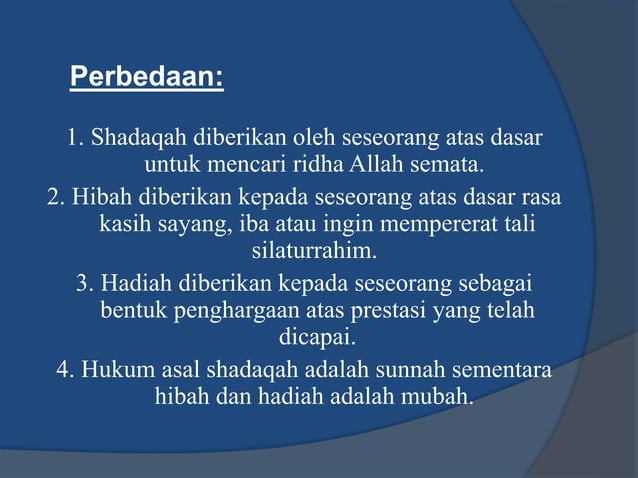 Perbedaan:

1. Shadaqah diberikan oleh seseorang atas dasar untuk mencari ridha Allah semata.

2. Hibah diberikan kepada seseorang atas dasar rasa kasih sayang, iba atau ingin mempererat tali silaturrahim.

3. Hadiah diberikan kepada seseorang sebagai bentuk penghargaan atas prestasi yang telah dicapai.

4. Hukum asal shadaqah adalah sunnah sementara hibah dan hadiah adalah mubah.